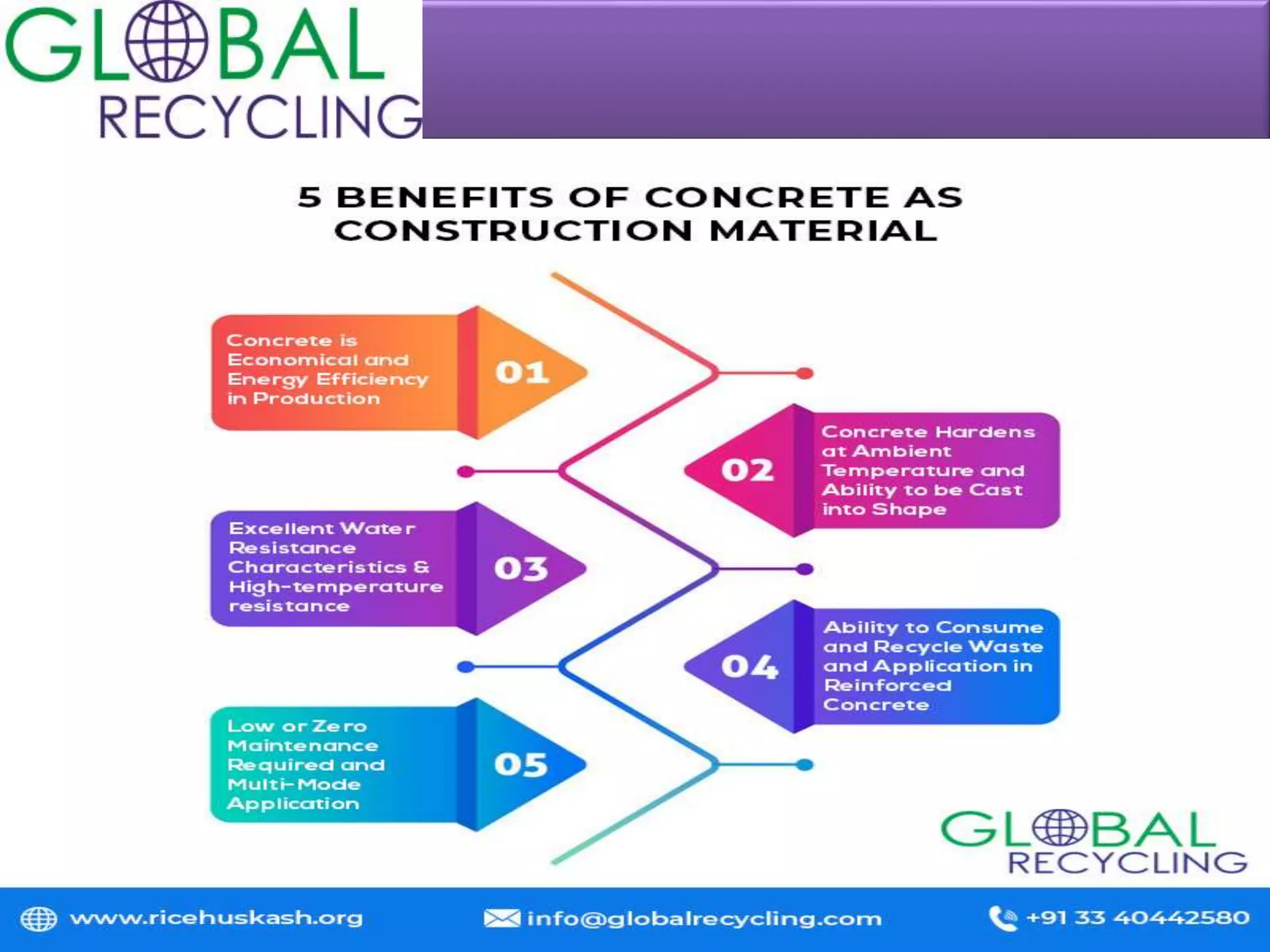 GLOBAL RECYCLING

5 BENEFITS OF CONCRETE AS CONSTRUCTION MATERIAL

Concrete is Economical and Energy Efficiency in Production

01

02

Concrete Hardens at Ambient Temperature and Ability to be Cast into Shape

Excellent Water Resistance Characteristics & High-temperature resistance

03

04

Ability to Consume and Recycle Waste and Application in Reinforced Concrete

Low or Zero Maintenance Required and Multi-Mode Application

05

GLOBAL RECYCLING

www.ricehuskash.org info@globalrecycling.com +91 33 40442580